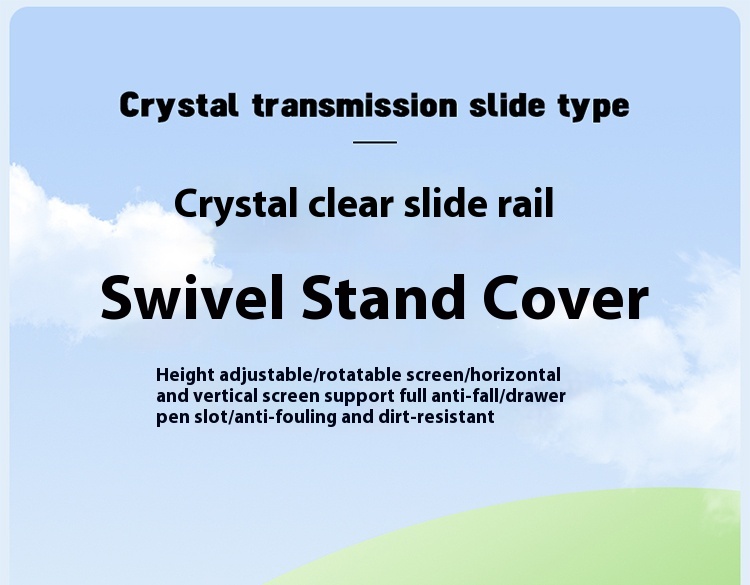 Crystal transmission slide type

Crystal clear slide rail

Swivel Stand Cover

Height adjustable/rotatable screen/horizontal and vertical screen support full anti-fall/drawer pen slot/anti-fouling and dirt-resistant